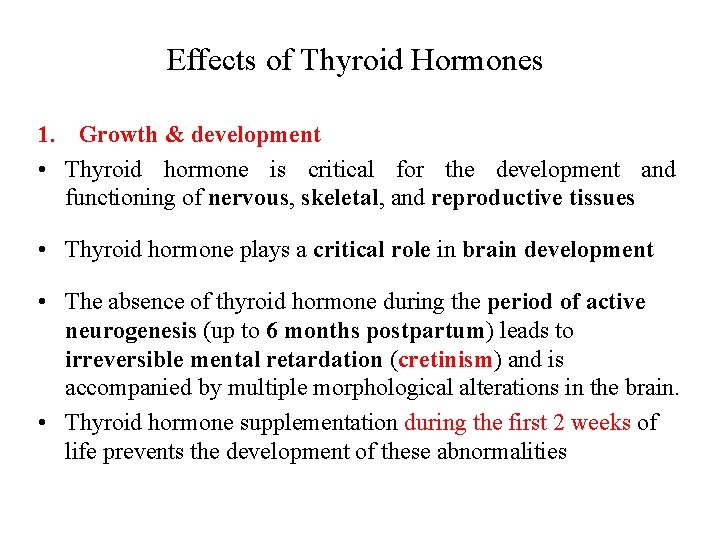 Effects of Thyroid Hormones

1. Growth & development

• Thyroid hormone is critical for the development and functioning of nervous, skeletal, and reproductive tissues

• Thyroid hormone plays a critical role in brain development

• The absence of thyroid hormone during the period of active neurogenesis (up to 6 months postpartum) leads to irreversible mental retardation (cretinism) and is accompanied by multiple morphological alterations in the brain.

• Thyroid hormone supplementation during the first 2 weeks of life prevents the development of these abnormalities